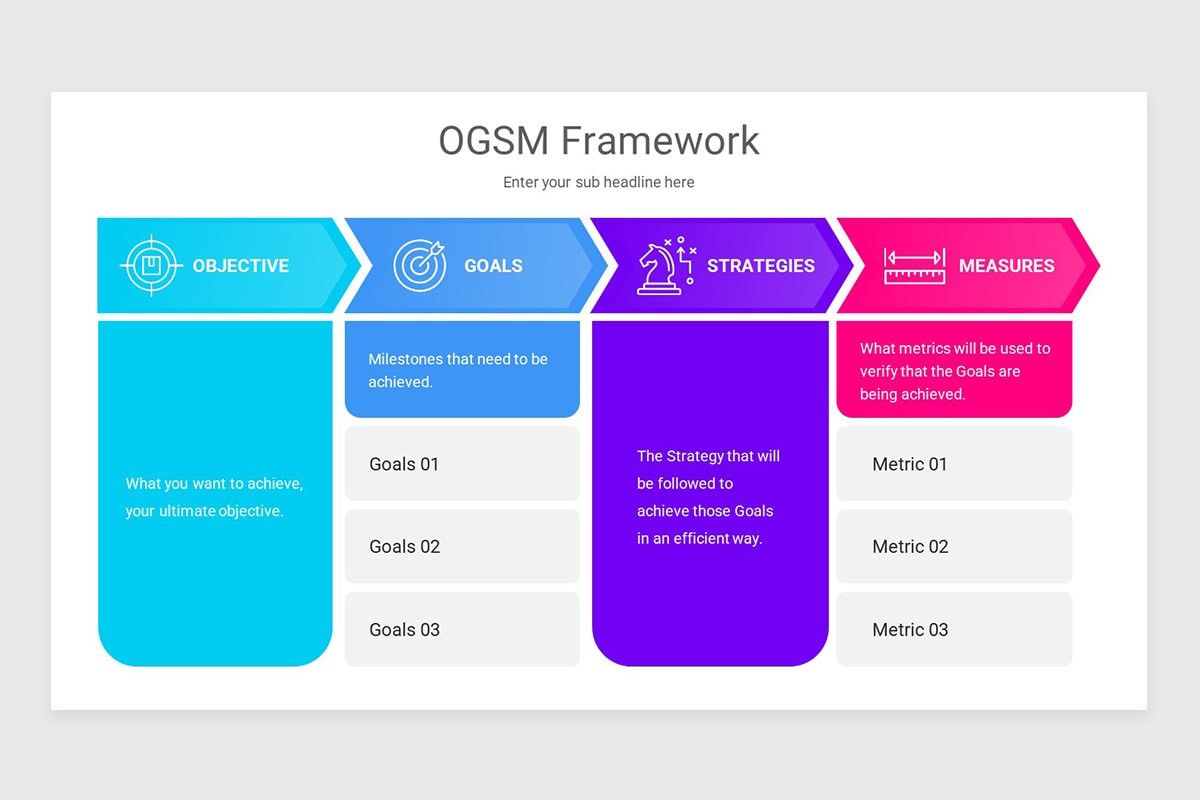 OGSM Framework

Enter your sub headline here

OBJECTIVE

What you want to achieve, your ultimate objective.

GOALS

Milestones that need to be achieved.

Goals 01

Goals 02

Goals 03

STRATEGIES

The Strategy that will be followed to achieve those Goals in an efficient way.

MEASURES

What metrics will be used to verify that the Goals are being achieved.

Metric 01

Metric 02

Metric 03